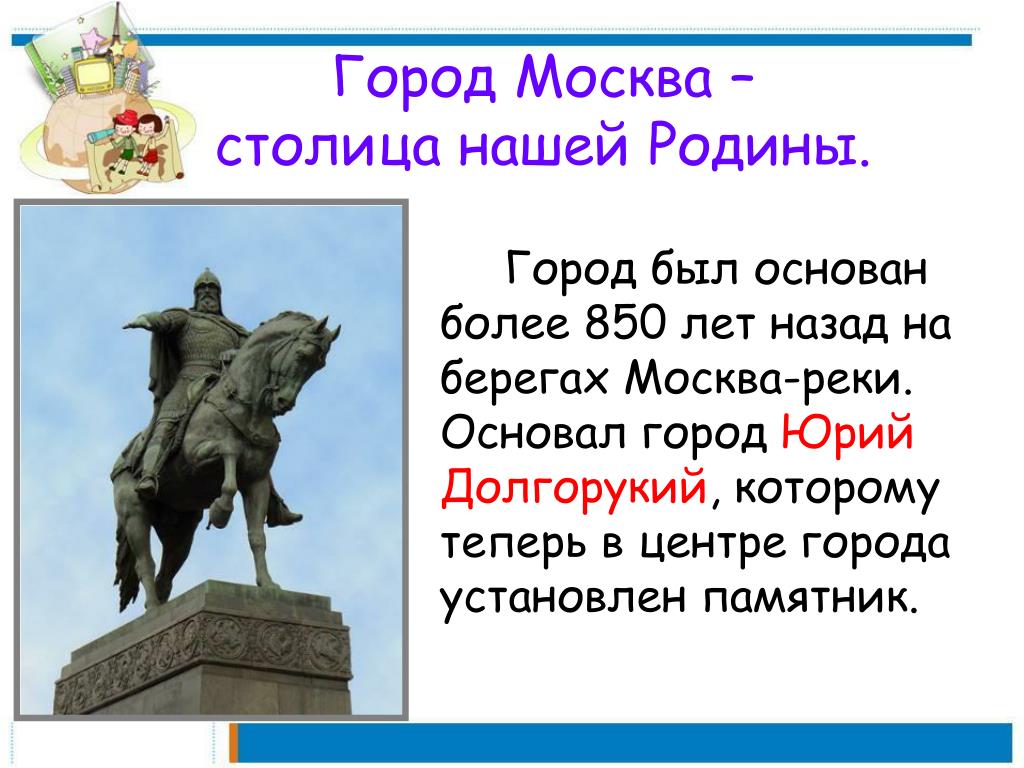 Город Москва – столица нашей Родины.

Город был основан более 850 лет назад на берегах Москва-реки. Основал город Юрий Долгорукий, которому теперь в центре города установлен памятник.